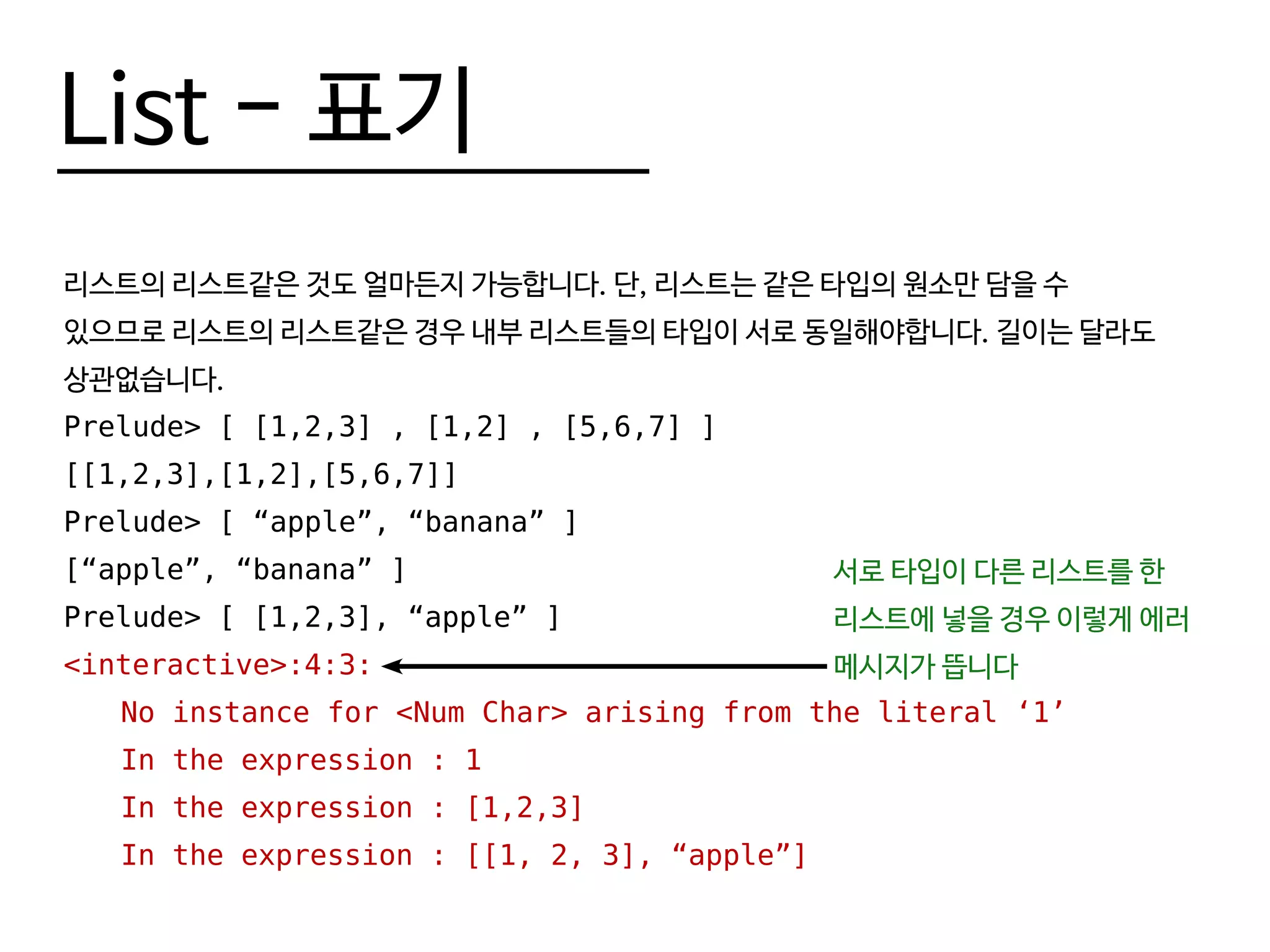 List - 표기

리스트의 리스트같은 것도 얼마든지 가능합니다. 단, 리스트는 같은 타입의 원소만 담을 수 있으므로 리스트의 리스트같은 경우 내부 리스트들의 타입이 서로 동일해야합니다. 길이는 달라도 상관없습니다.

Prelude> [ [1,2,3] , [1,2] , [5,6,7] ]
[[1,2,3],[1,2],[5,6,7]]
Prelude> [ “apple”, “banana” ]
[“apple”, “banana” ]
Prelude> [ [1,2,3], “apple” ]
<interactive>:4:3:
No instance for <Num Char> arising from the literal ‘1’
In the expression : 1
In the expression : [1,2,3]
In the expression : [[1, 2, 3], “apple”]

서로 타입이 다른 리스트를 한 리스트에 넣을 경우 이렇게 에러 메시지가 뜹니다